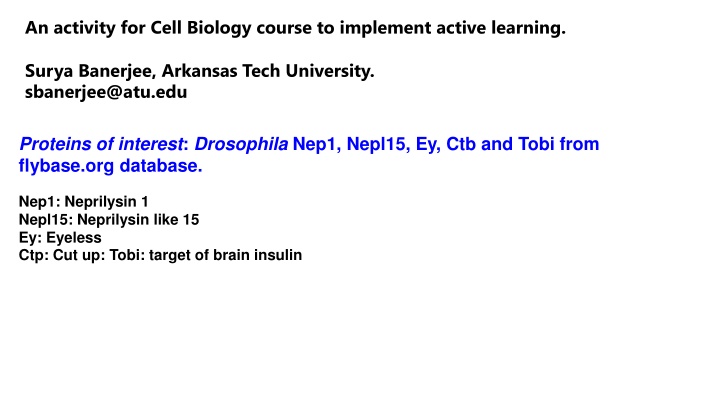 An activity for Cell Biology course to implement active learning.

Surya Banerjee, Arkansas Tech University.
sbanerjee@atu.edu

Proteins of interest: Drosophila Nep1, Nepl15, Ey, Ctb and Tobi from flybase.org database.

Nep1: Neprilysin 1
Nepl15: Neprilysin like 15
Ey: Eyeless
Ctp: Cut up: Tobi: target of brain insulin